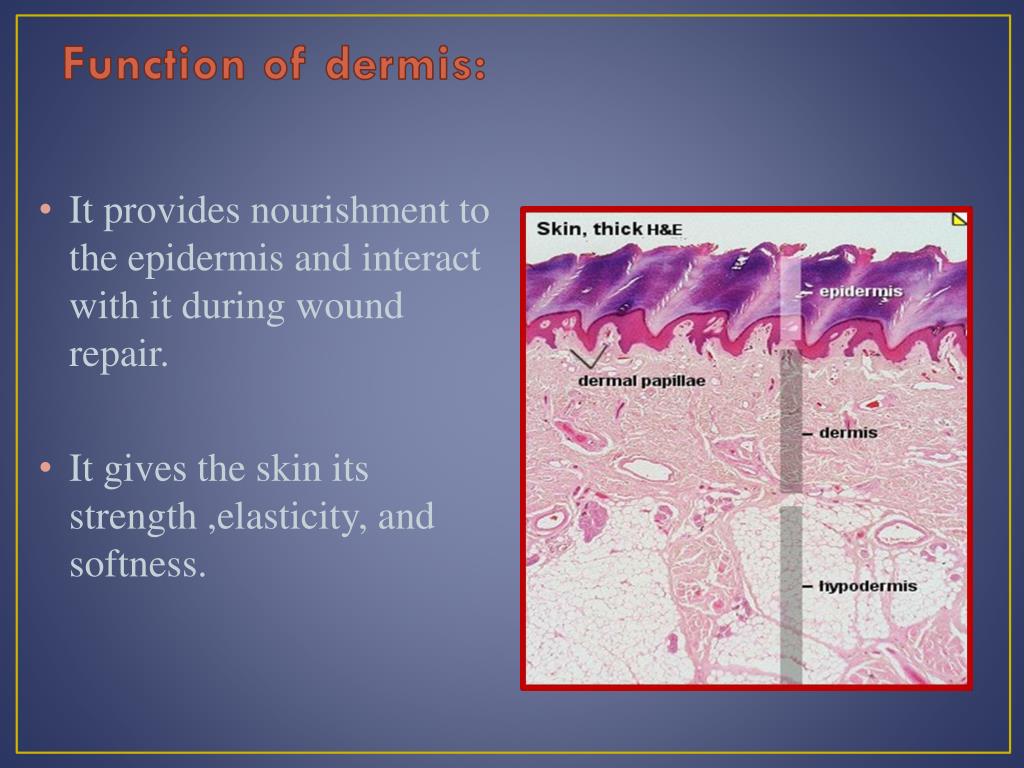 Function of dermis:

• It provides nourishment to the epidermis and interact with it during wound repair.

• It gives the skin its strength ,elasticity, and softness.

Skin, thick H&E

epidermis

dermal papillae

dermis

hypodermis